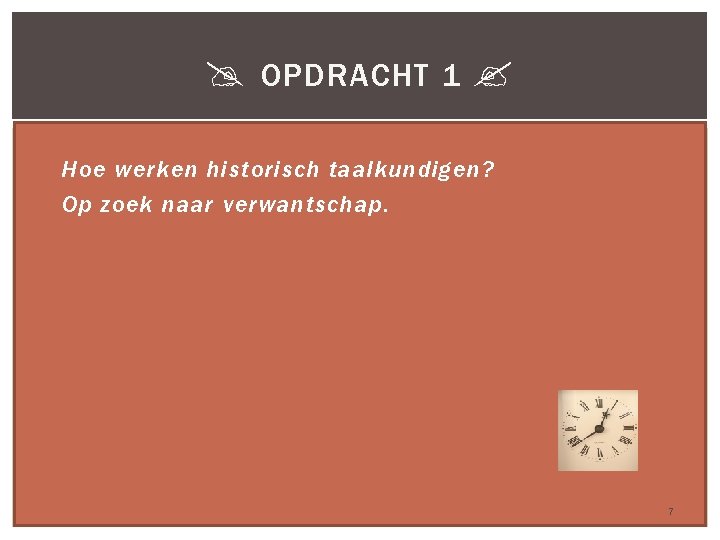 ✍ OPDRACHT 1 ✍

Hoe werken historisch taalkundigen?
Op zoek naar verwantschap.

7